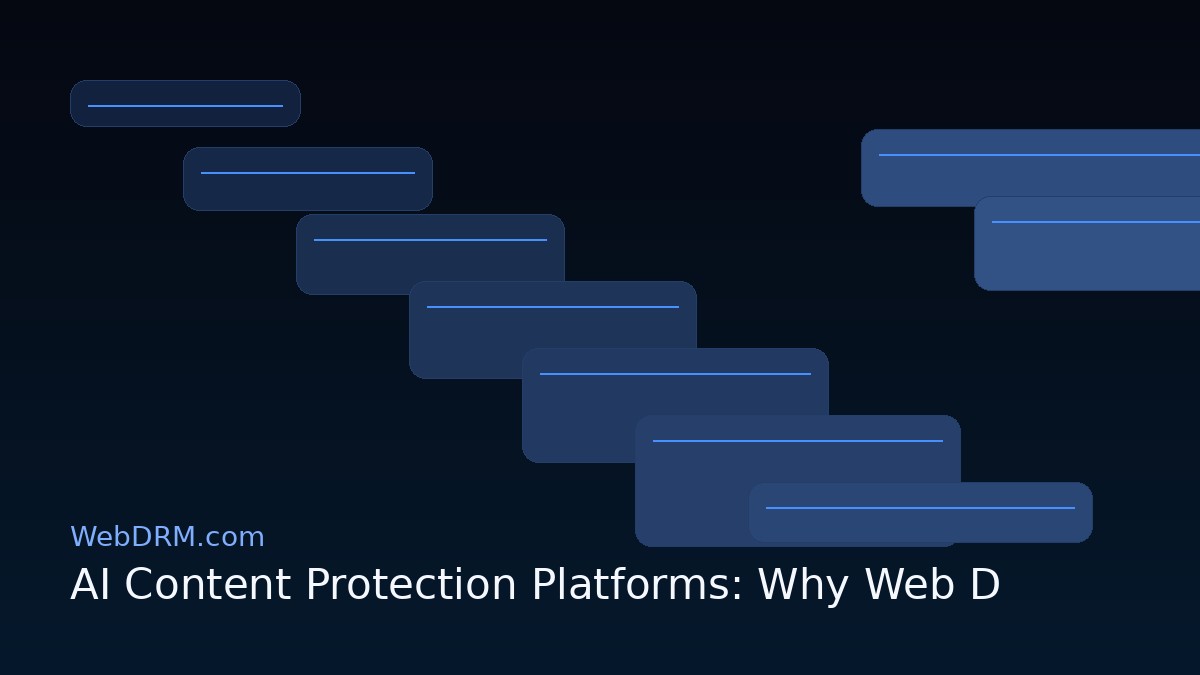 WebDRM.com

AI Content Protection Platforms: Why Web D